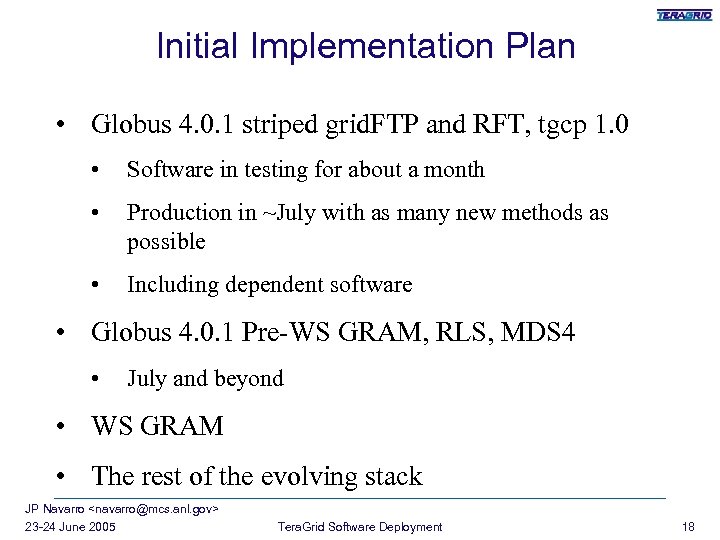 TERAGRID

Initial Implementation Plan

• Globus 4.0.1 striped gridFTP and RFT, tgcp 1.0
  • Software in testing for about a month
  • Production in ~July with as many new methods as possible
  • Including dependent software
• Globus 4.0.1 Pre-WS GRAM, RLS, MDS4
  • July and beyond
• WS GRAM
• The rest of the evolving stack

JP Navarro <navarro@mcs.anl.gov>
23-24 June 2005 TeraGrid Software Deployment 18